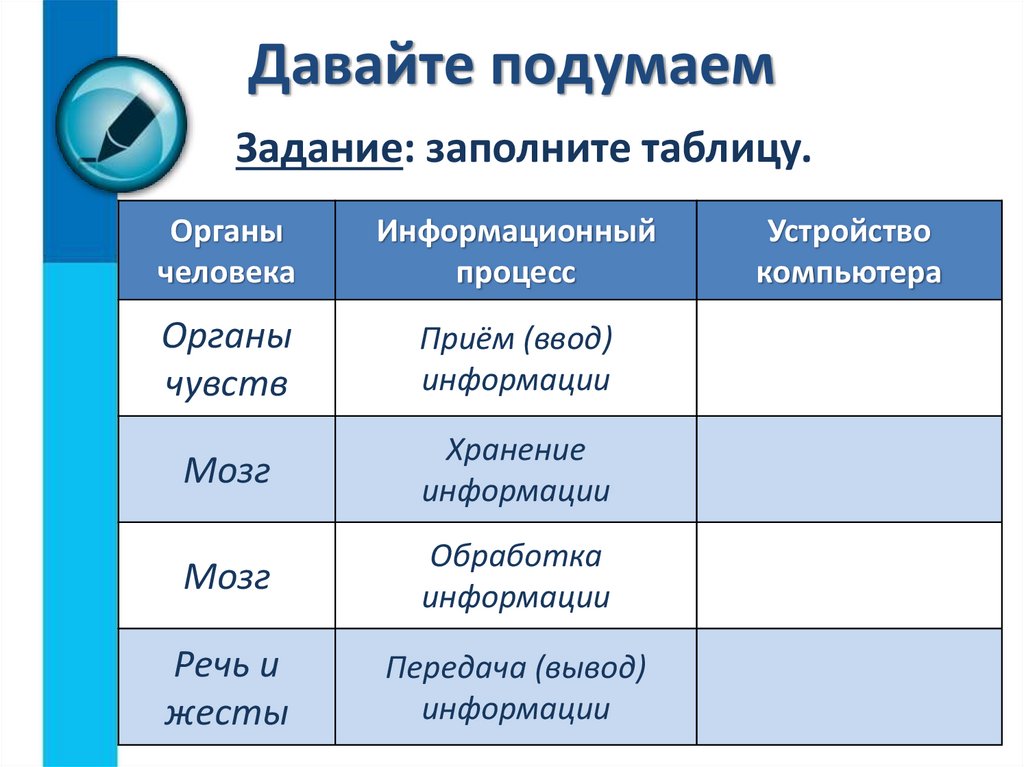 Давайте подумаем

Задание: заполните таблицу.

| Органы человека | Информационный процесс | Устройство компьютера |
|---|---|---|
| Органы чувств | Приём (ввод) информации | |
| Мозг | Хранение информации | |
| Мозг | Обработка информации | |
| Речь и жесты | Передача (вывод) информации | |